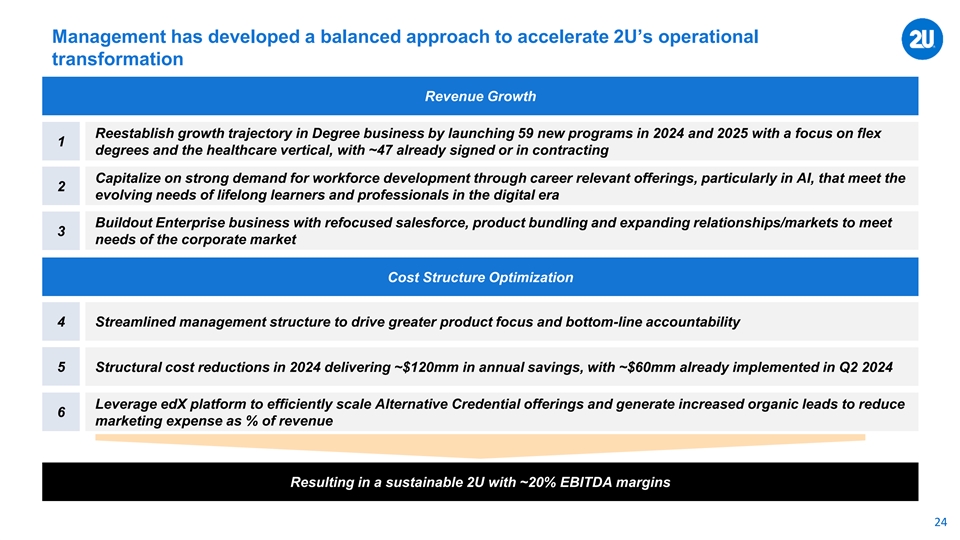 Management has developed a balanced approach to accelerate 2U's operational transformation

2U

Revenue Growth

1 Reestablish growth trajectory in Degree business by launching 59 new programs in 2024 and 2025 with a focus on flex degrees and the healthcare vertical, with ~47 already signed or in contracting

2 Capitalize on strong demand for workforce development through career relevant offerings, particularly in AI, that meet the evolving needs of lifelong learners and professionals in the digital era

3 Buildout Enterprise business with refocused salesforce, product bundling and expanding relationships/markets to meet needs of the corporate market

Cost Structure Optimization

4 Streamlined management structure to drive greater product focus and bottom-line accountability

5 Structural cost reductions in 2024 delivering ~\$120mm in annual savings, with ~\$60mm already implemented in Q2 2024

6 Leverage edX platform to efficiently scale Alternative Credential offerings and generate increased organic leads to reduce marketing expense as % of revenue

Resulting in a sustainable 2U with ~20% EBITDA margins

24